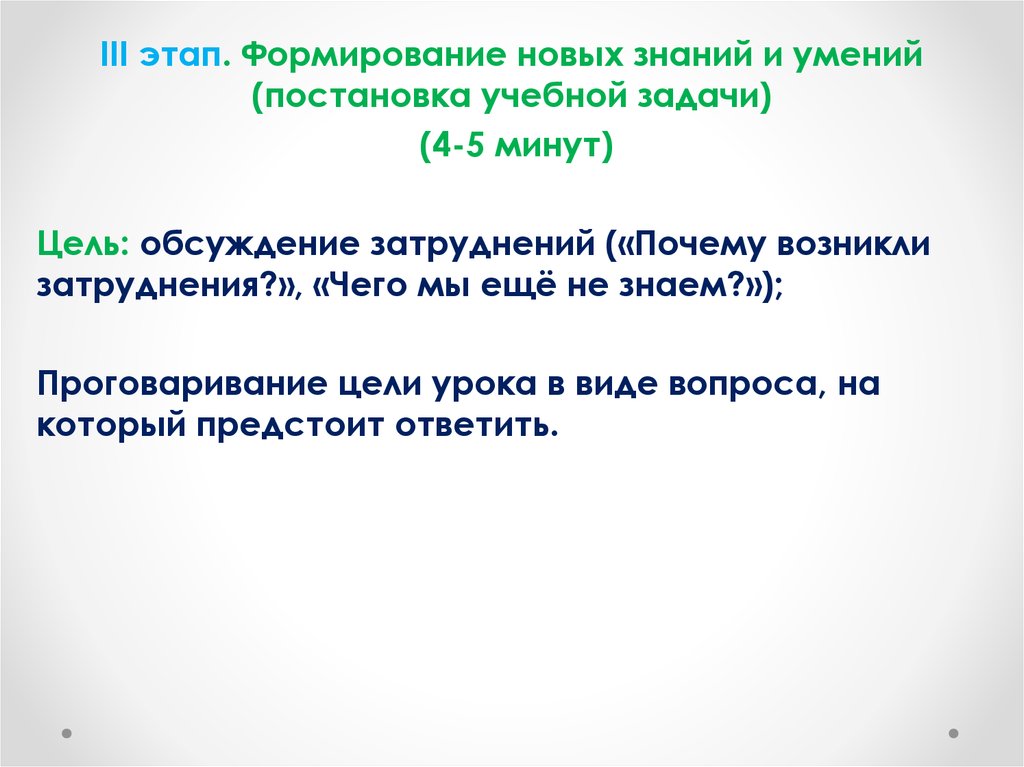 III этап. Формирование новых знаний и умений (постановка учебной задачи)

(4-5 минут)

Цель: обсуждение затруднений («Почему возникли затруднения?», «Чего мы ещё не знаем?»);

Проговаривание цели урока в виде вопроса, на который предстоит ответить.